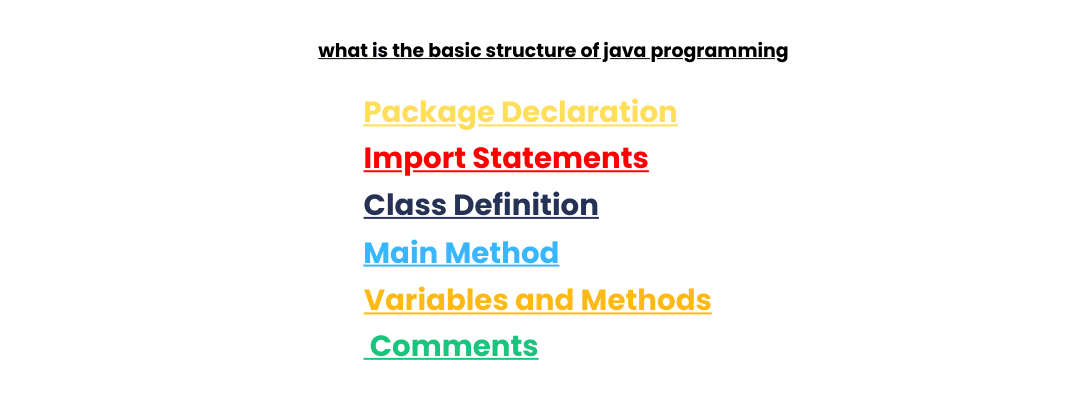 what is the basic structure of java programming

Package Declaration
Import Statements
Class Definition
Main Method
Variables and Methods
Comments